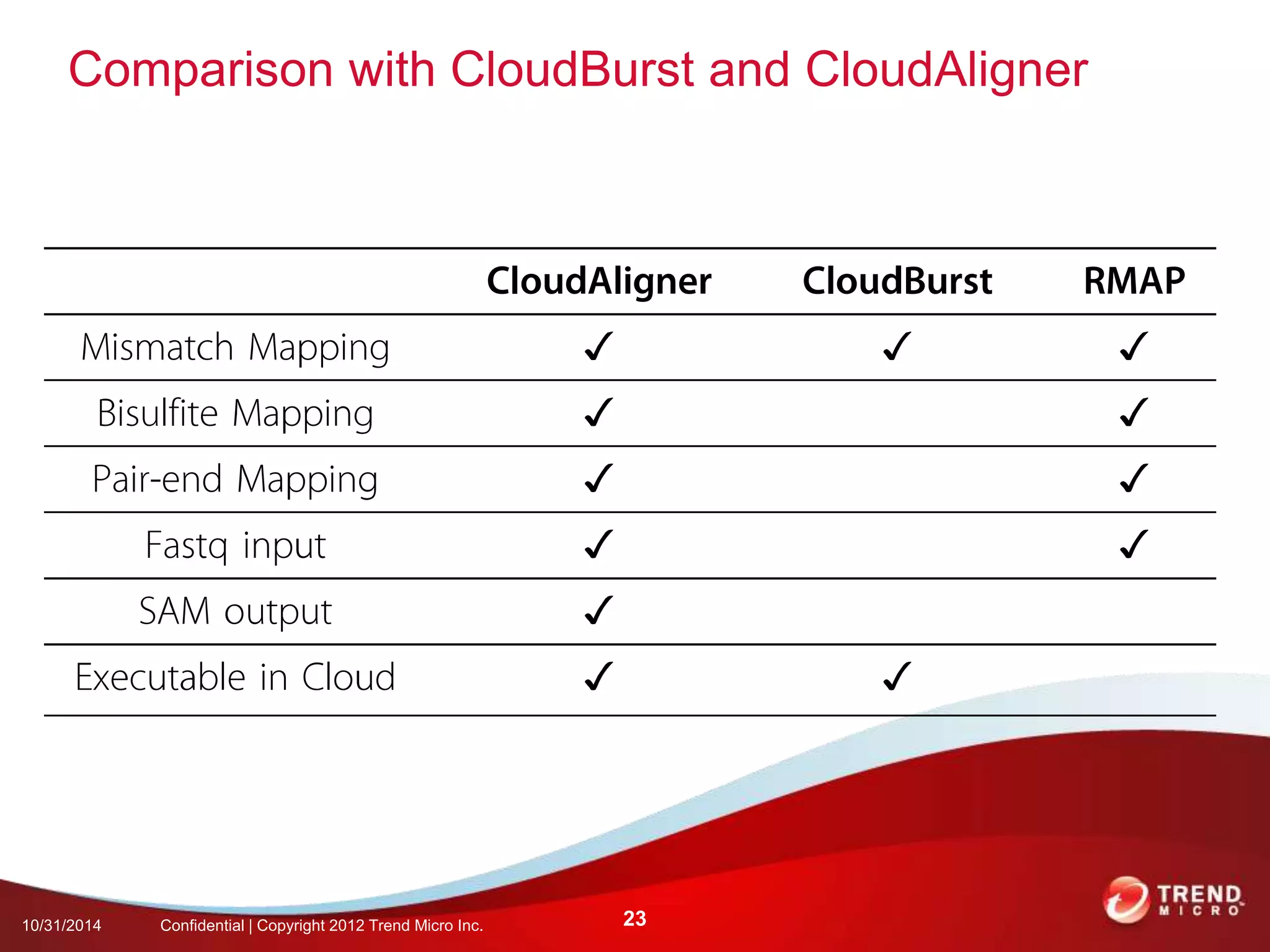 Comparison with CloudBurst and CloudAligner

| | CloudAligner | CloudBurst | RMAP |
|---|---|---|---|
| Mismatch Mapping | ✓ | ✓ | ✓ |
| Bisulfite Mapping | ✓ | | ✓ |
| Pair-end Mapping | ✓ | | ✓ |
| Fastq input | ✓ | | ✓ |
| SAM output | ✓ | | |
| Executable in Cloud | ✓ | ✓ | |

10/31/2014 Confidential | Copyright 2012 Trend Micro Inc. 23

TREND MICRO